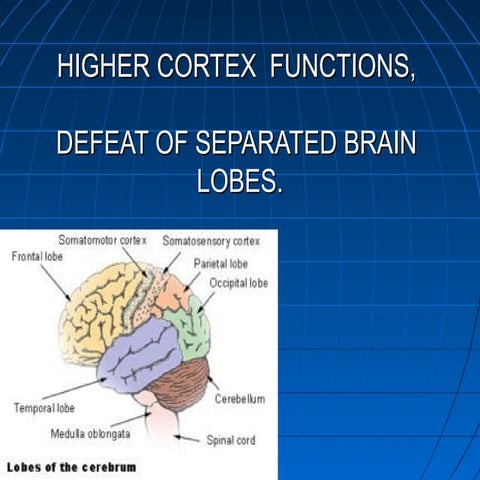 HIGHER CORTEX FUNCTIONS,

DEFEAT OF SEPARATED BRAIN LOBES.

Somatomotor cortex
Somatosensory cortex
Frontal lobe
Parietal lobe
Occipital lobe
Cerebellum
Temporal lobe
Medulla oblongata
Spinal cord

Lobes of the cerebrum